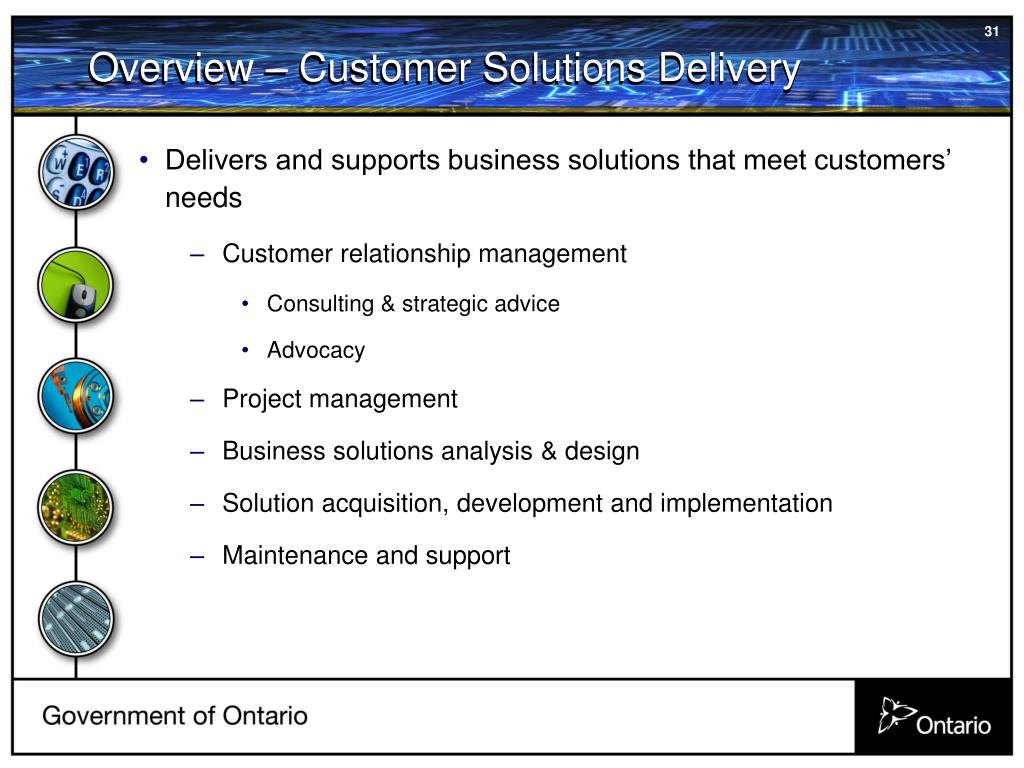 31

Overview – Customer Solutions Delivery

• Delivers and supports business solutions that meet customers' needs

– Customer relationship management

• Consulting & strategic advice

• Advocacy

– Project management

– Business solutions analysis & design

– Solution acquisition, development and implementation

– Maintenance and support

Government of Ontario

Ontario